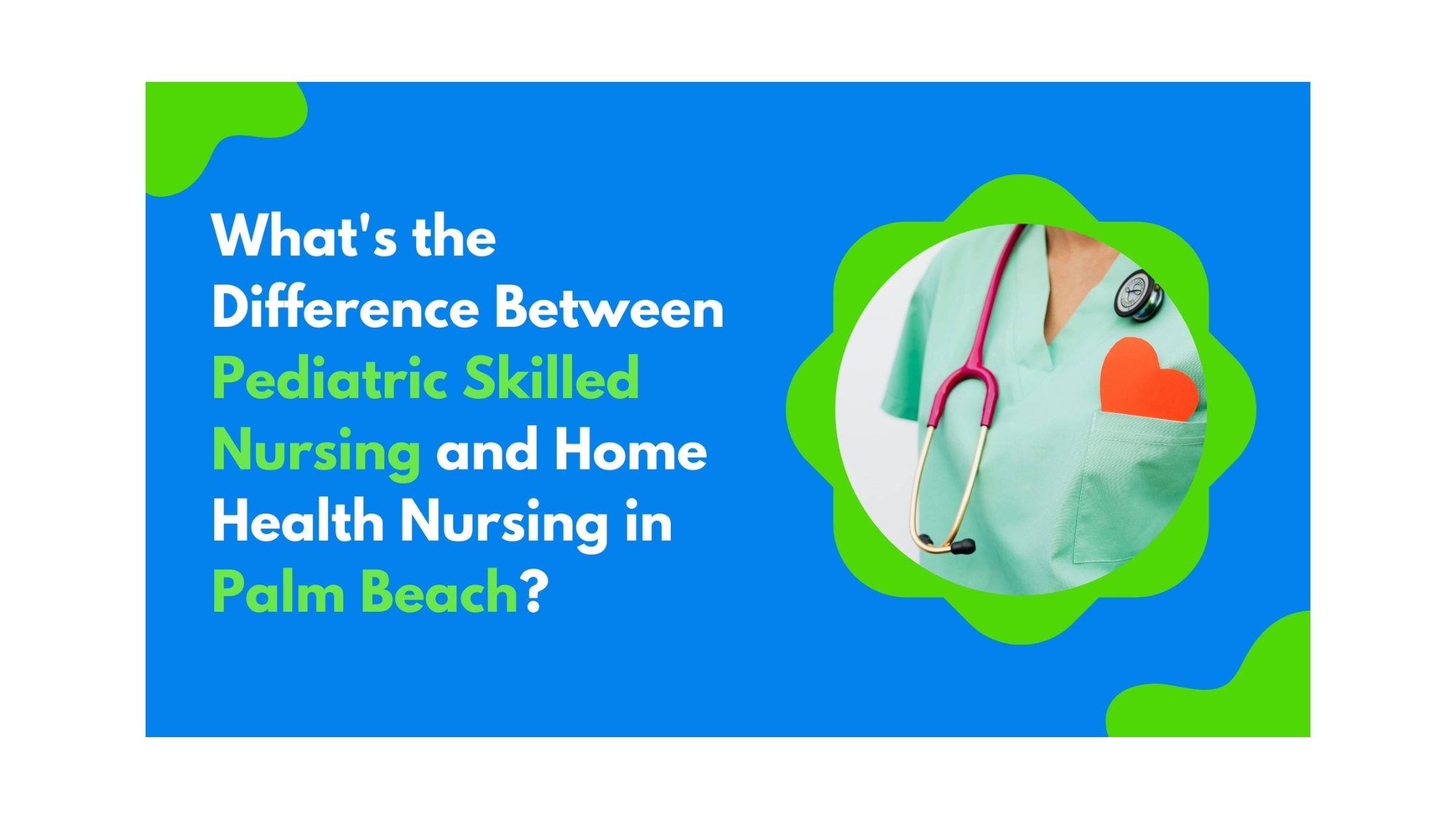 What's the Difference Between Pediatric Skilled Nursing and Home Health Nursing in Palm Beach?